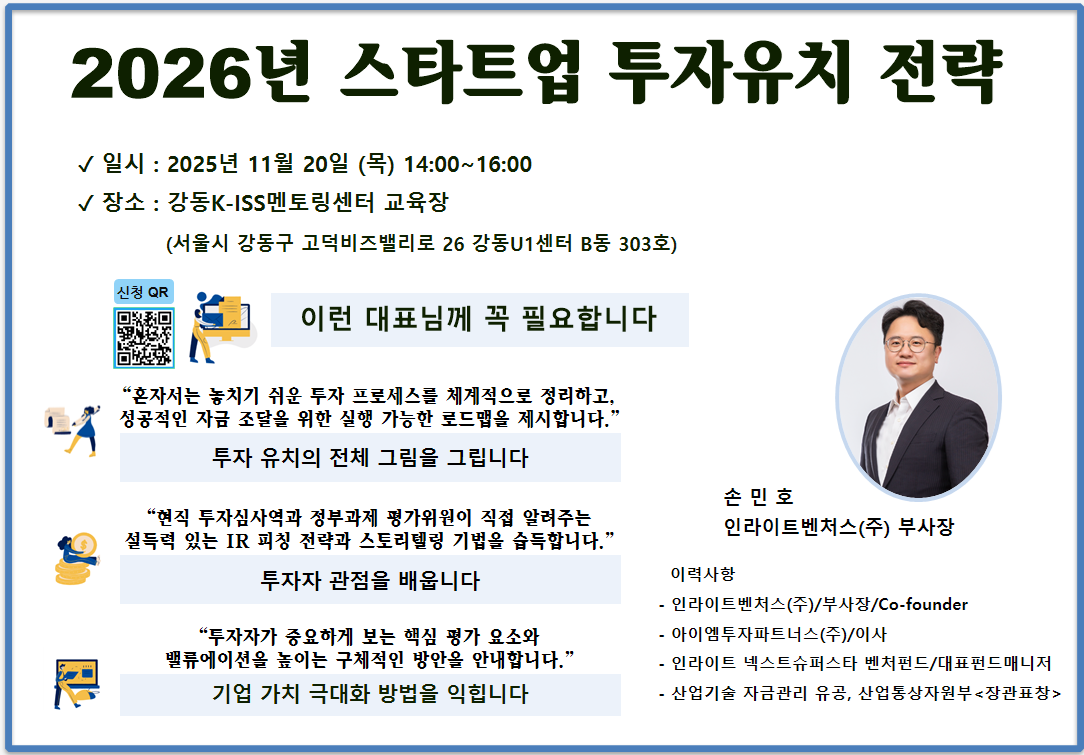 2026년 스타트업 투자유치 전략

✓ 일시 : 2025년 11월 20일 (목) 14:00~16:00

✓ 장소 : 강동K-ISS멘토링센터 교육장

(서울시 강동구 고덕비즈밸리로 26 강동U1센터 B동 303호)

신청 QR

이런 대표님께 꼭 필요합니다

"혼자서는 놓치기 쉬운 투자 프로세스를 체계적으로 정리하고, 성공적인 자금 조달을 위한 실행 가능한 로드맵을 제시합니다."

투자 유치의 전체 그림을 그립니다

"현직 투자심사역과 정부과제 평가위원이 직접 알려주는 설득력 있는 IR 피칭 전략과 스토리텔링 기법을 습득합니다."

투자자 관점을 배웁니다

"투자자가 중요하게 보는 핵심 평가 요소와 밸류에이션을 높이는 구체적인 방안을 안내합니다."

기업 가치 극대화 방법을 익힙니다

손 민 호
인라이트벤처스(주) 부사장

이력사항

- 인라이트벤처스(주)/부사장/Co-founder
- 아이엠투자파트너스(주)/이사
- 인라이트 넥스트슈퍼스타 벤처펀드/대표펀드매니저
- 산업기술 자금관리 유공, 산업통상자원부<장관표창>